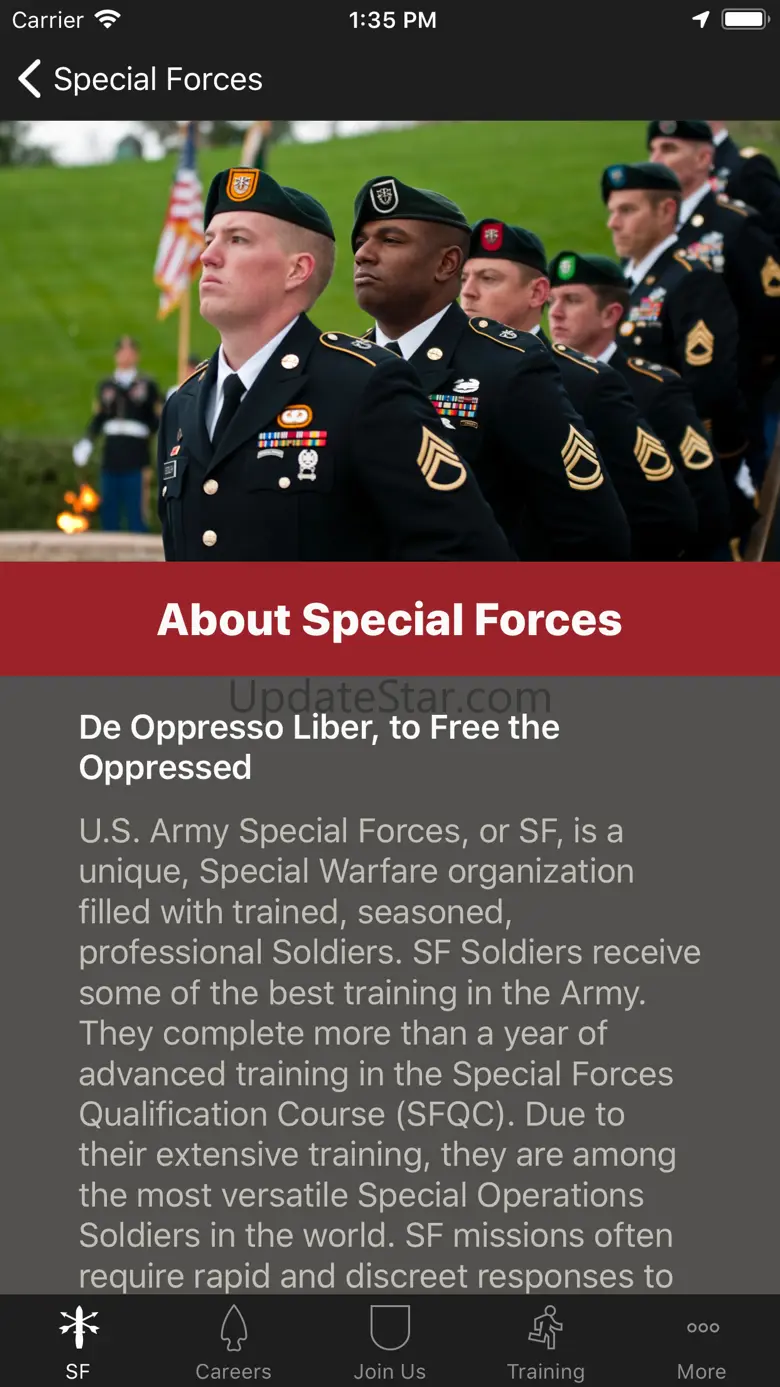 Carrier 1:35 PM

Special Forces

About Special Forces

UpdateStar.com

De Oppresso Liber, to Free the Oppressed

U.S. Army Special Forces, or SF, is a unique, Special Warfare organization filled with trained, seasoned, professional Soldiers. SF Soldiers receive some of the best training in the Army. They complete more than a year of advanced training in the Special Forces Qualification Course (SFQC). Due to their extensive training, they are among the most versatile Special Operations Soldiers in the world. SF missions often require rapid and discreet responses to

SF Careers Join Us Training More